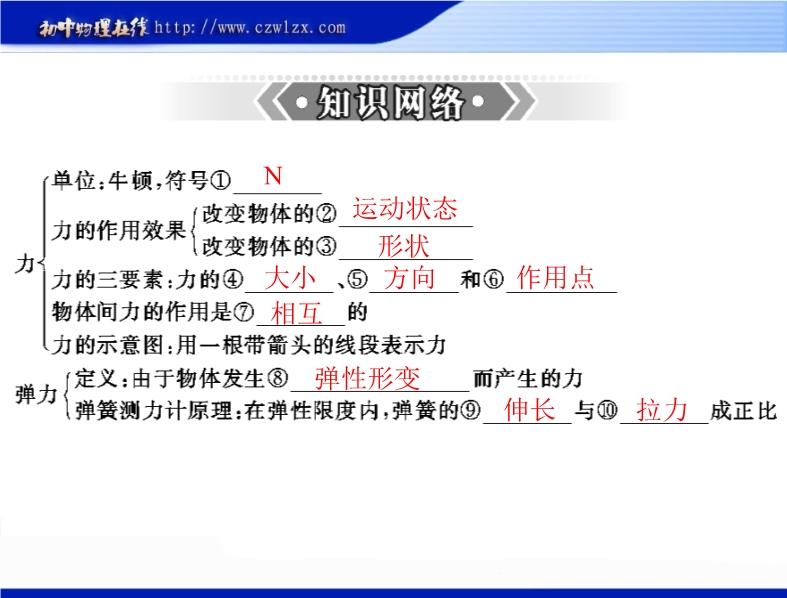 初中物理在线 http://www.czwlzx.com

•知识网络•

力
单位:牛顿,符号① N
力的作用效果
改变物体的② 运动状态
改变物体的③ 形状
力的三要素:力的④ 大小 、⑤ 方向 和⑥ 作用点
物体间力的作用是⑦ 相互 的
力的示意图:用一根带箭头的线段表示力

弹力
定义:由于物体发生⑧ 弹性形变 而产生的力
弹簧测力计原理:在弹性限度内,弹簧的⑨ 伸长 与⑩ 拉力 成正比